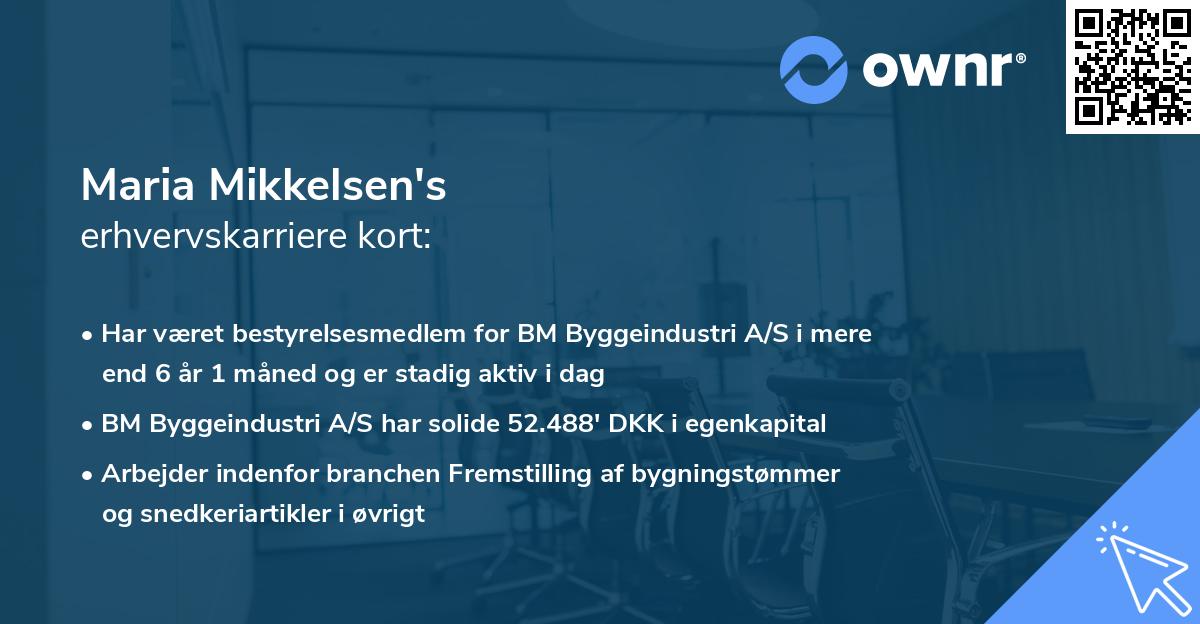 ownr®

Maria Mikkelsen's
erhvervskarriere kort:

• Har været bestyrelsesmedlem for BM Byggeindustri A/S i mere end 6 år 1 måned og er stadig aktiv i dag

• BM Byggeindustri A/S har solide 52.488' DKK i egenkapital

• Arbejder indenfor branchen Fremstilling af bygningstømmer og snedkeriartikler i øvrigt